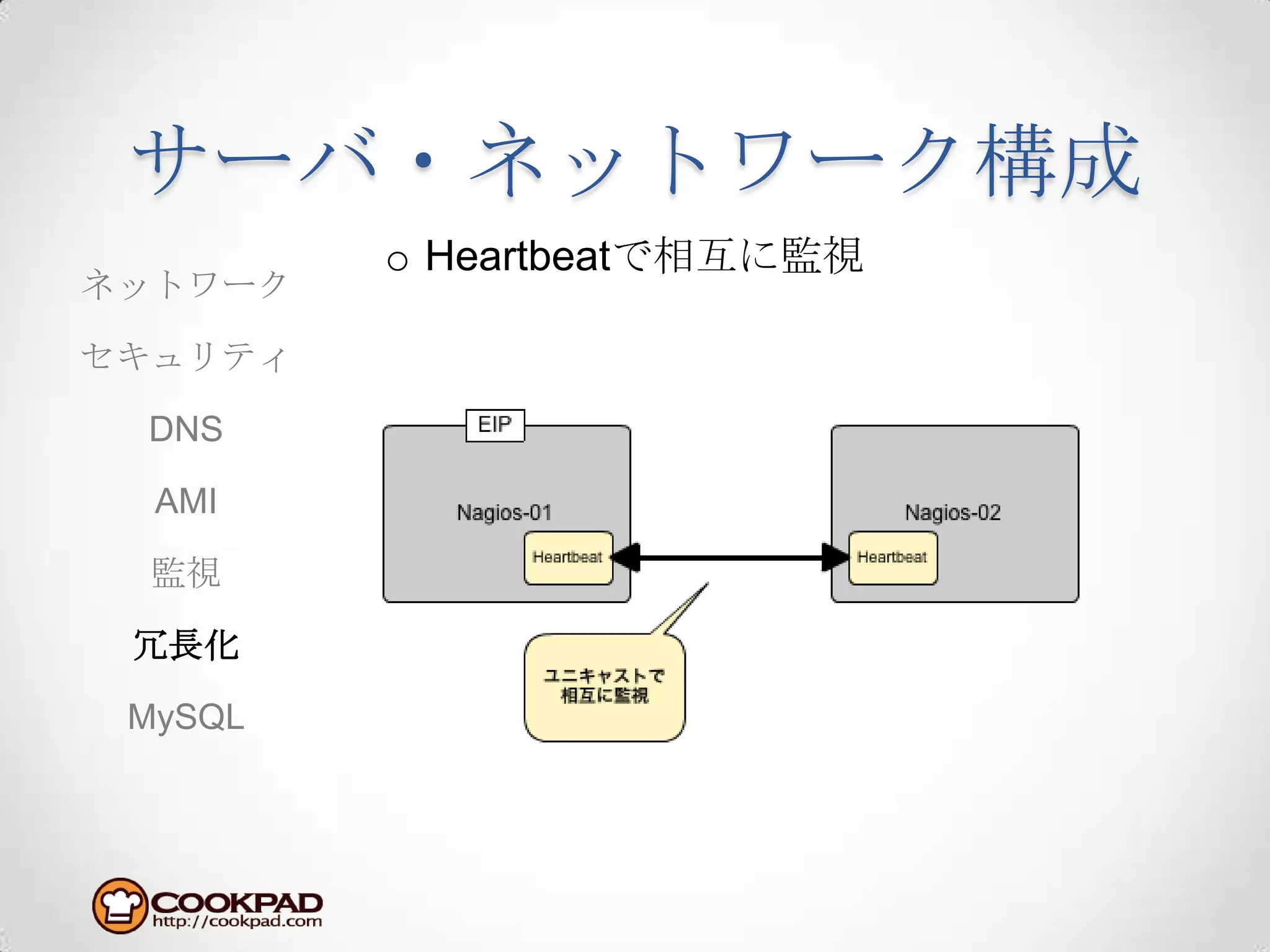 サーバ・ネットワーク構成

ネットワーク

セキュリティ

DNS

AMI

監視

冗長化

MySQL

○ Heartbeatで相互に監視

EIP

Nagios-01

Heartbeat

Nagios-02

Heartbeat

ユニキャストで相互に監視

COOKPAD
http://cookpad.com